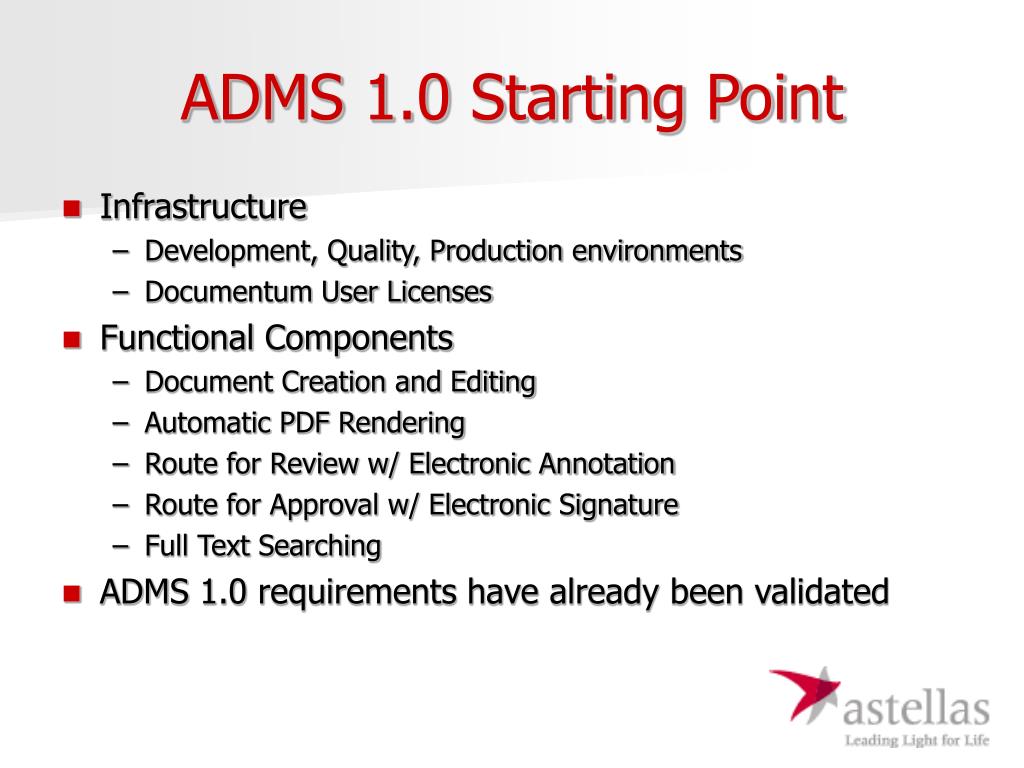 ADMS 1.0 Starting Point

- Infrastructure
  – Development, Quality, Production environments
  – Documentum User Licenses
- Functional Components
  – Document Creation and Editing
  – Automatic PDF Rendering
  – Route for Review w/ Electronic Annotation
  – Route for Approval w/ Electronic Signature
  – Full Text Searching
- ADMS 1.0 requirements have already been validated

astellas
Leading Light for Life